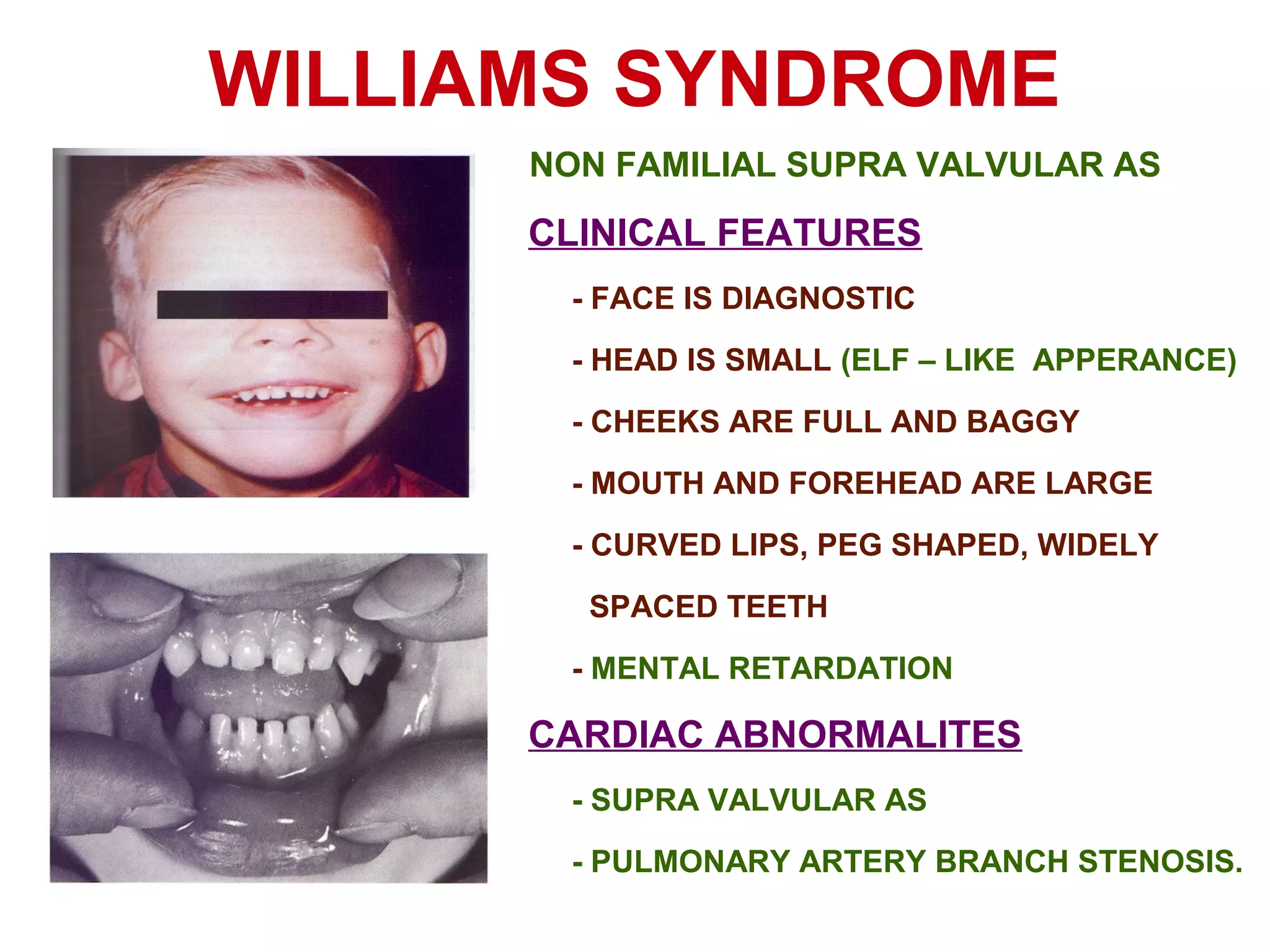 WILLIAMS SYNDROME

NON FAMILIAL SUPRA VALVULAR AS

CLINICAL FEATURES

- FACE IS DIAGNOSTIC

- HEAD IS SMALL (ELF – LIKE APPERANCE)

- CHEEKS ARE FULL AND BAGGY

- MOUTH AND FOREHEAD ARE LARGE

- CURVED LIPS, PEG SHAPED, WIDELY SPACED TEETH

- MENTAL RETARDATION

CARDIAC ABNORMALITES

- SUPRA VALVULAR AS

- PULMONARY ARTERY BRANCH STENOSIS.